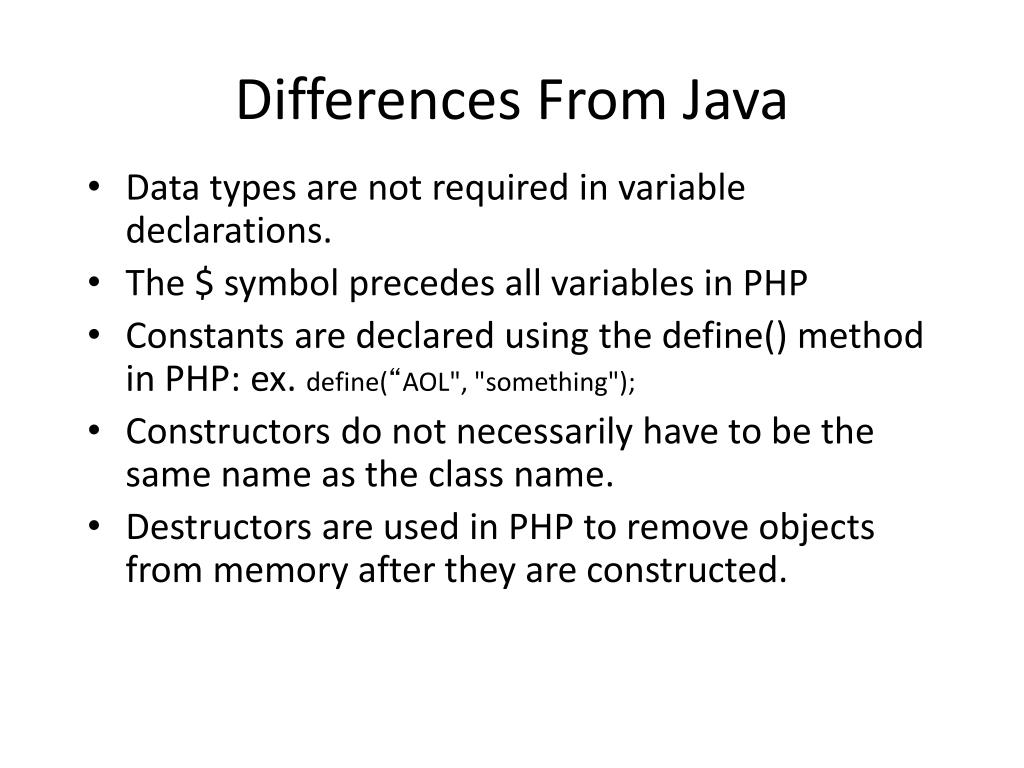 Differences From Java

• Data types are not required in variable declarations.
• The \$ symbol precedes all variables in PHP
• Constants are declared using the define() method in PHP: ex. define(“AOL", "something");
• Constructors do not necessarily have to be the same name as the class name.
• Destructors are used in PHP to remove objects from memory after they are constructed.